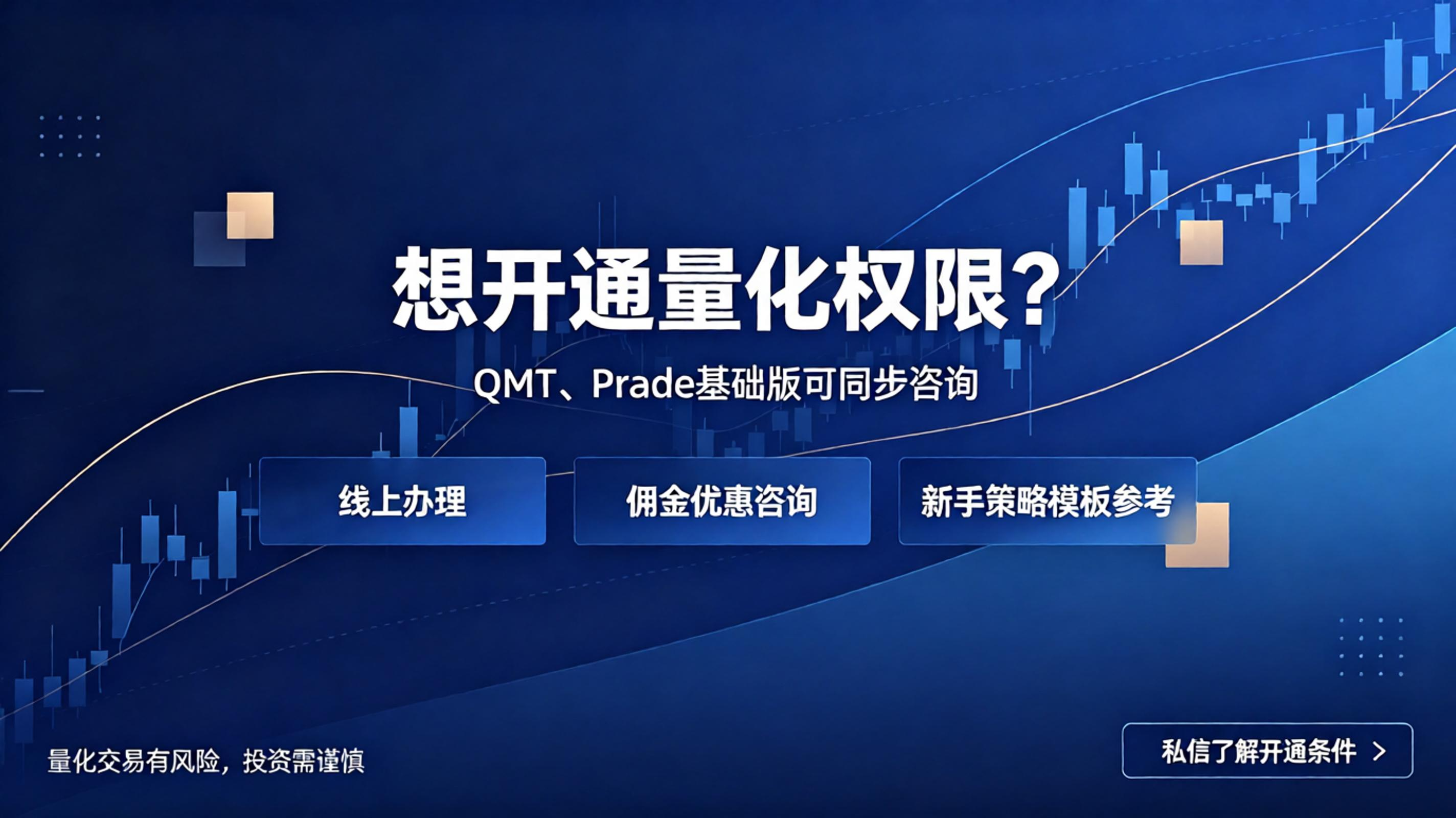 想开通量化权限？

QMT、Prade基础版可同步咨询

线上办理

佣金优惠咨询

新手策略模板参考

量化交易有风险，投资需谨慎

私信了解开通条件 >